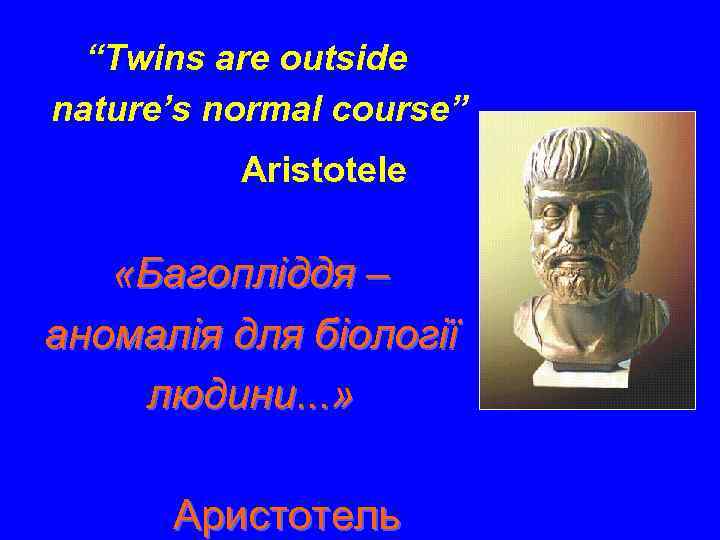 “Twins are outside nature’s normal course”

Aristotele

«Багопліддя – аномалія для біології людини...»

Аристотель